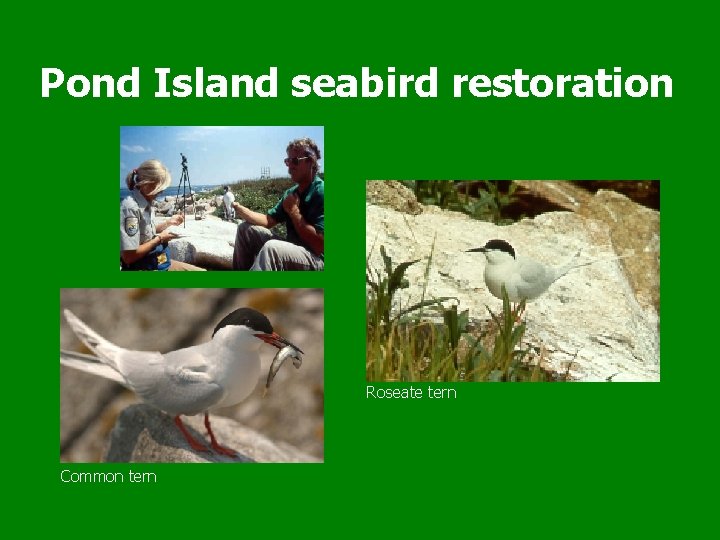 Pond Island seabird restoration

Roseate tern

Common tern